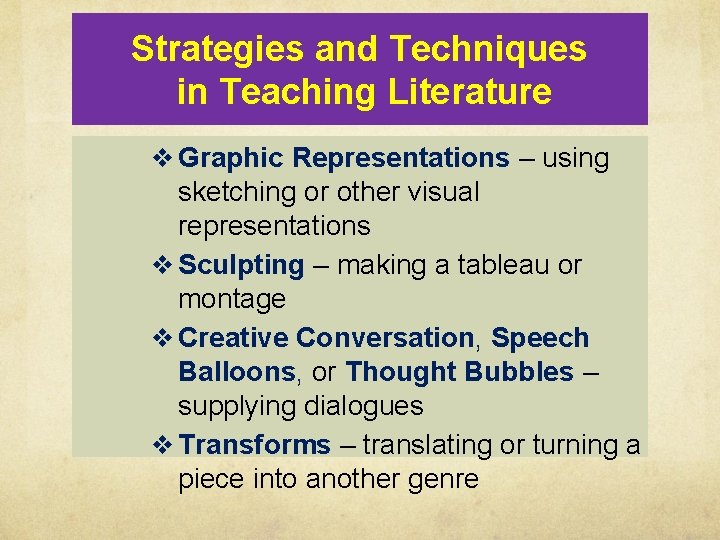 Strategies and Techniques in Teaching Literature

❖ Graphic Representations – using sketching or other visual representations

❖ Sculpting – making a tableau or montage

❖ Creative Conversation, Speech Balloons, or Thought Bubbles – supplying dialogues

❖ Transforms – translating or turning a piece into another genre